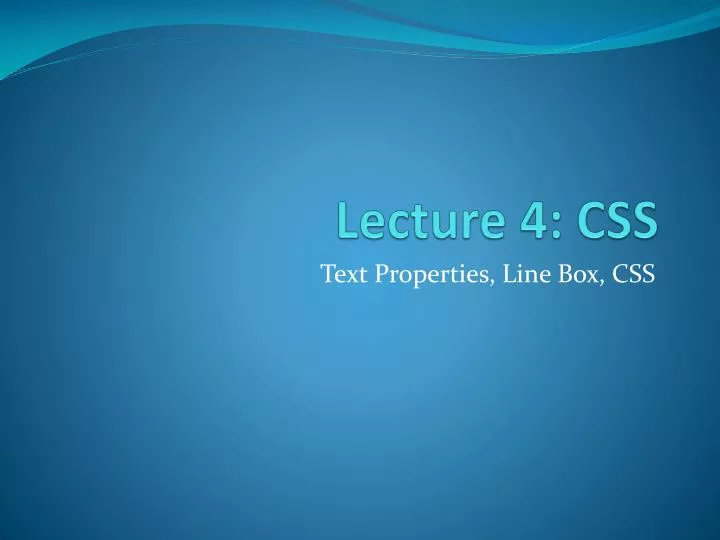 Lecture 4: CSS

Text Properties, Line Box, CSS